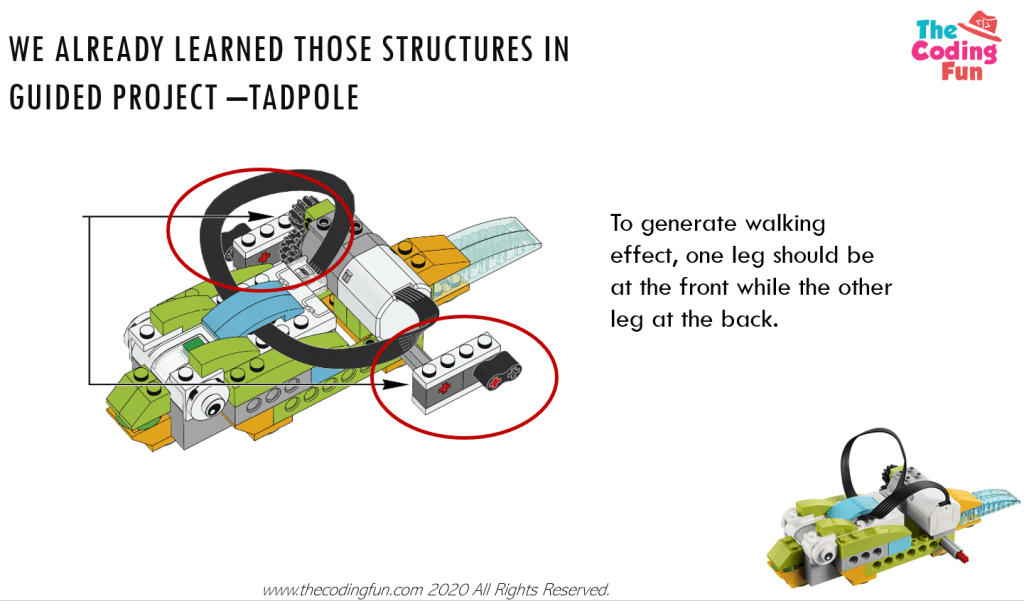 WE ALREADY LEARNED THOSE STRUCTURES IN GUIDED PROJECT –TADPOLE

The Coding Fun

To generate walking effect, one leg should be at the front while the other leg at the back.

www.thecodingfun.com 2020 All Rights Reserved.